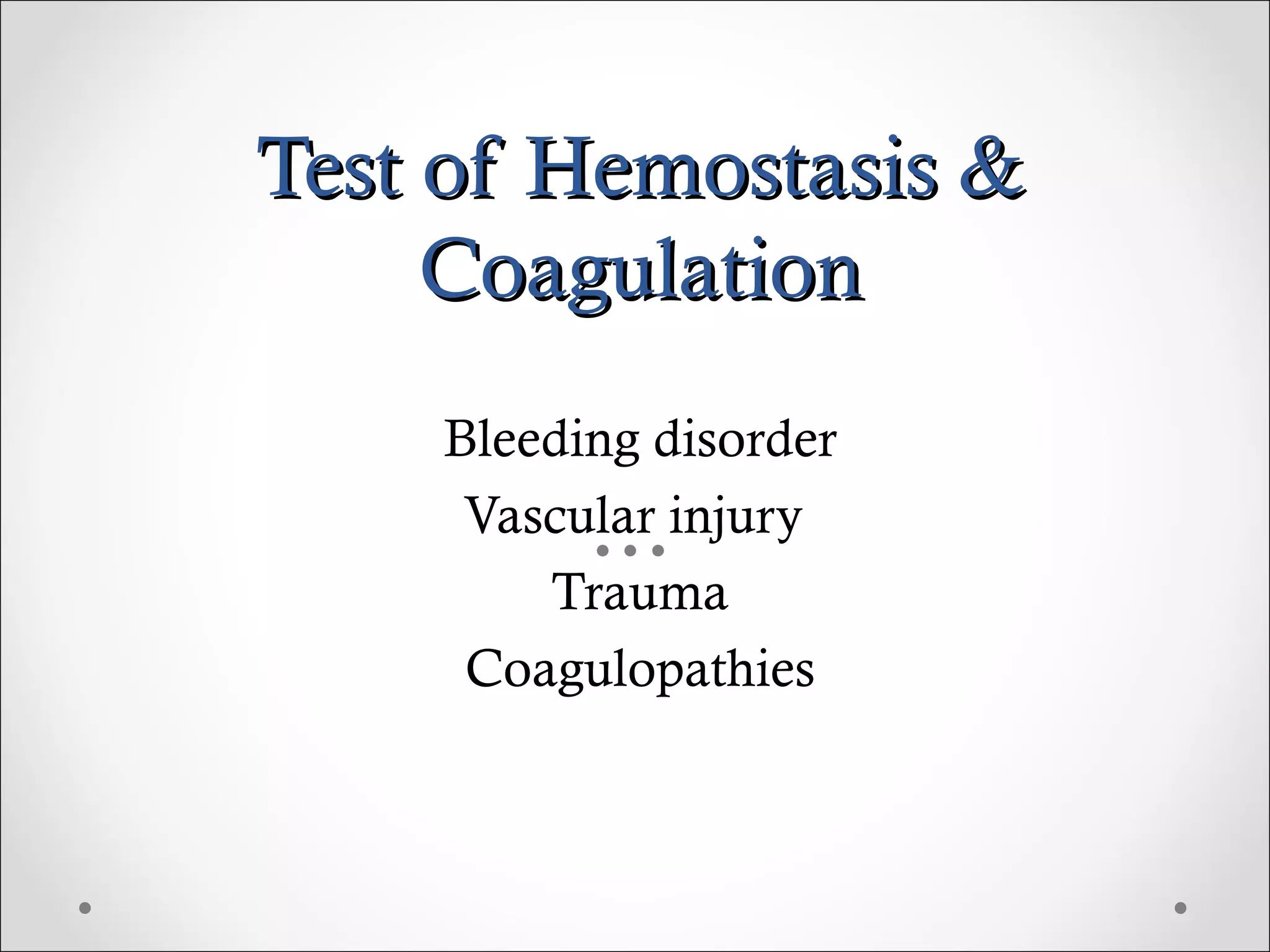 Test of Hemostasis & Coagulation

Bleeding disorder
Vascular injury
Trauma
Coagulopathies